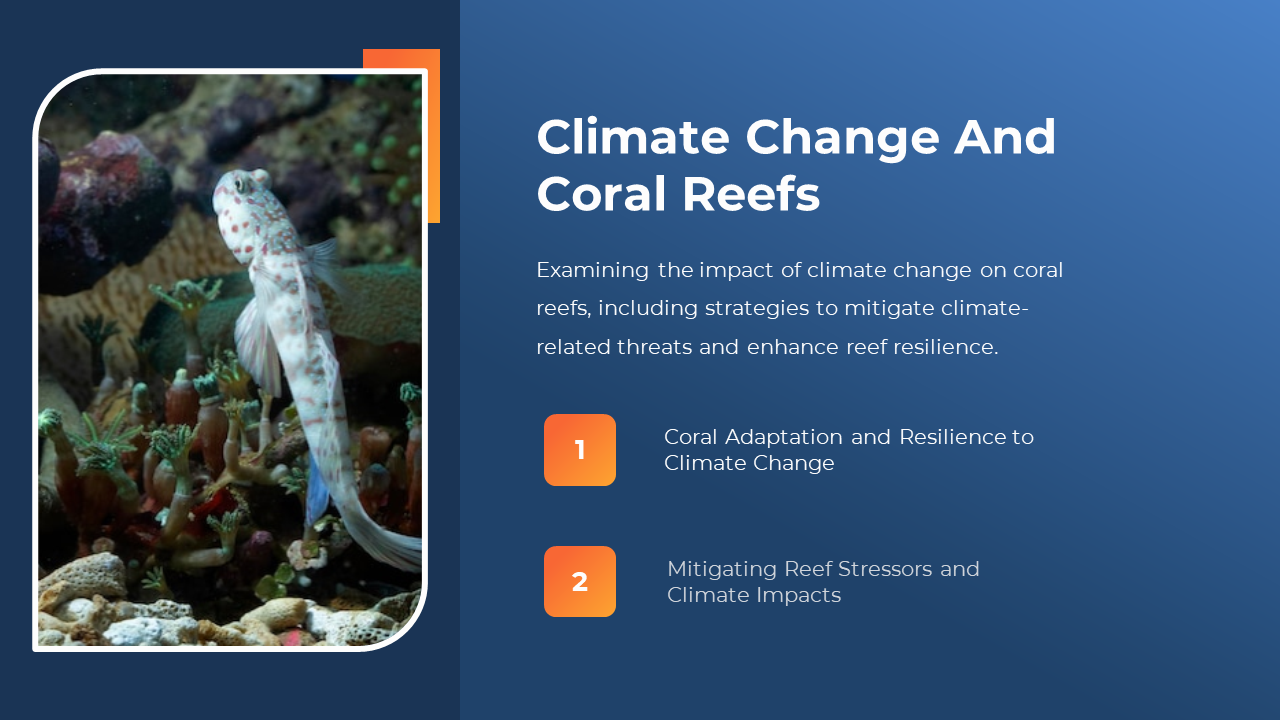 Climate Change And Coral Reefs

Examining the impact of climate change on coral reefs, including strategies to mitigate climate-related threats and enhance reef resilience.

1

Coral Adaptation and Resilience to Climate Change

2

Mitigating Reef Stressors and Climate Impacts